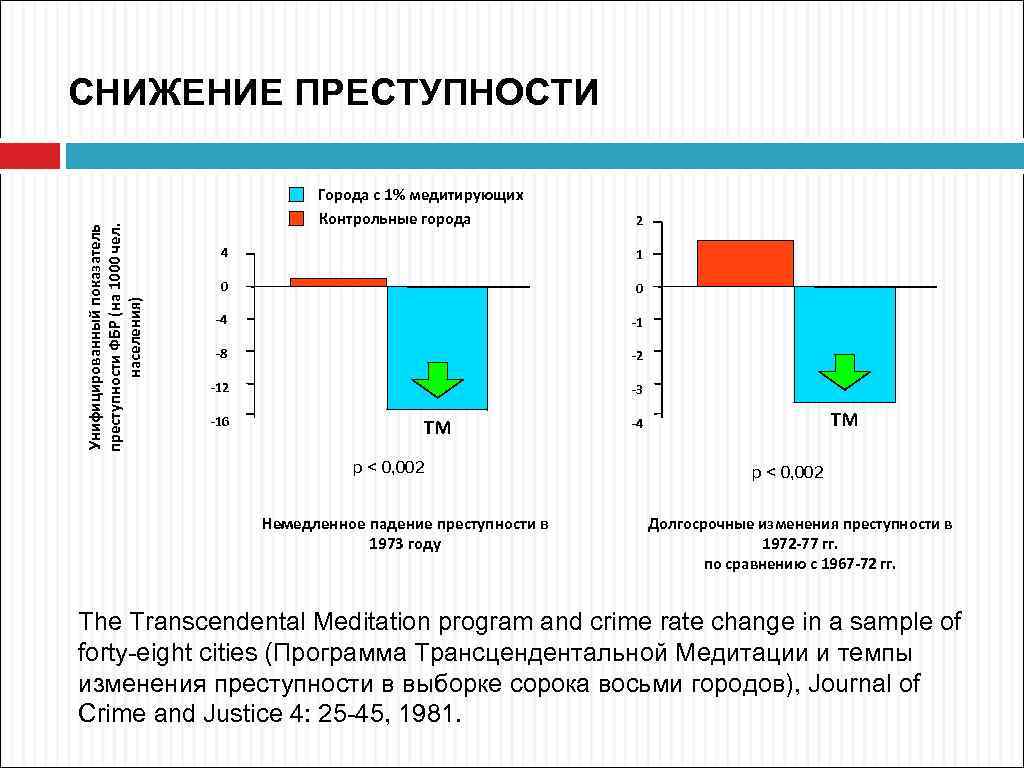 СНИЖЕНИЕ ПРЕСТУПНОСТИ

Унифицированный показатель преступности ФБР (на 1000 чел. населения)

Города с 1% медитирующих
Контрольные города

4
0
-4
-8
-12
-16

ТМ

p < 0,002

Немедленное падение преступности в 1973 году

2
1
0
-1
-2
-3
-4

ТМ

p < 0,002

Долгосрочные изменения преступности в 1972-77 гг. по сравнению с 1967-72 гг.

The Transcendental Meditation program and crime rate change in a sample of forty-eight cities (Программа Трансцендентальной Медитации и темпы изменения преступности в выборке сорока восьми городов), Journal of Crime and Justice 4: 25-45, 1981.